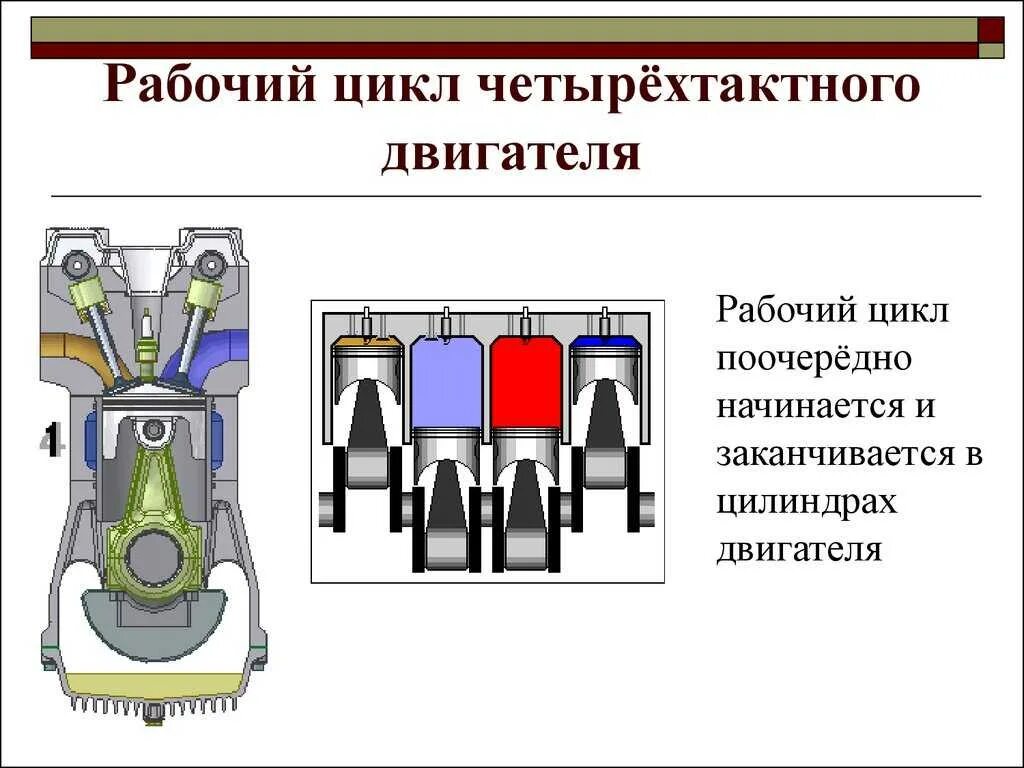 Рабочий цикл четырёхтактного двигателя

4

Рабочий цикл поочерёдно начинается и заканчивается в цилиндрах двигателя